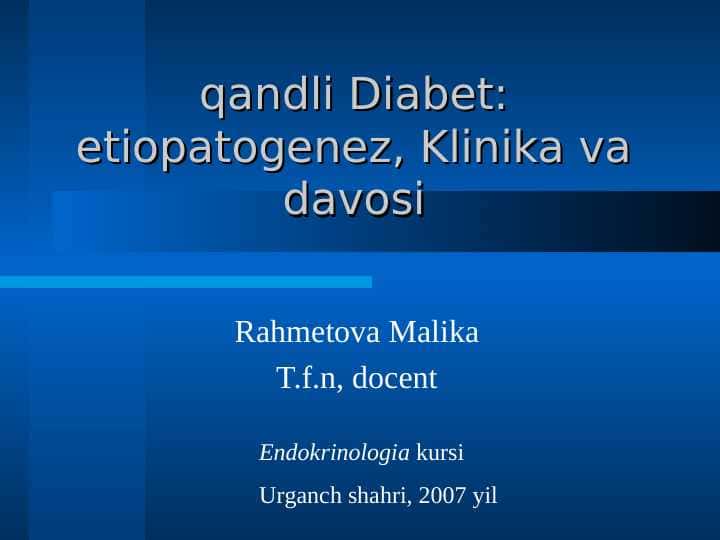 qandli Diabet: etiopatogenez, Klinika va davosi

Rahmetova Malika
T.f.n, docent

Endokrinologia kursi
Urganch shahri, 2007 yil